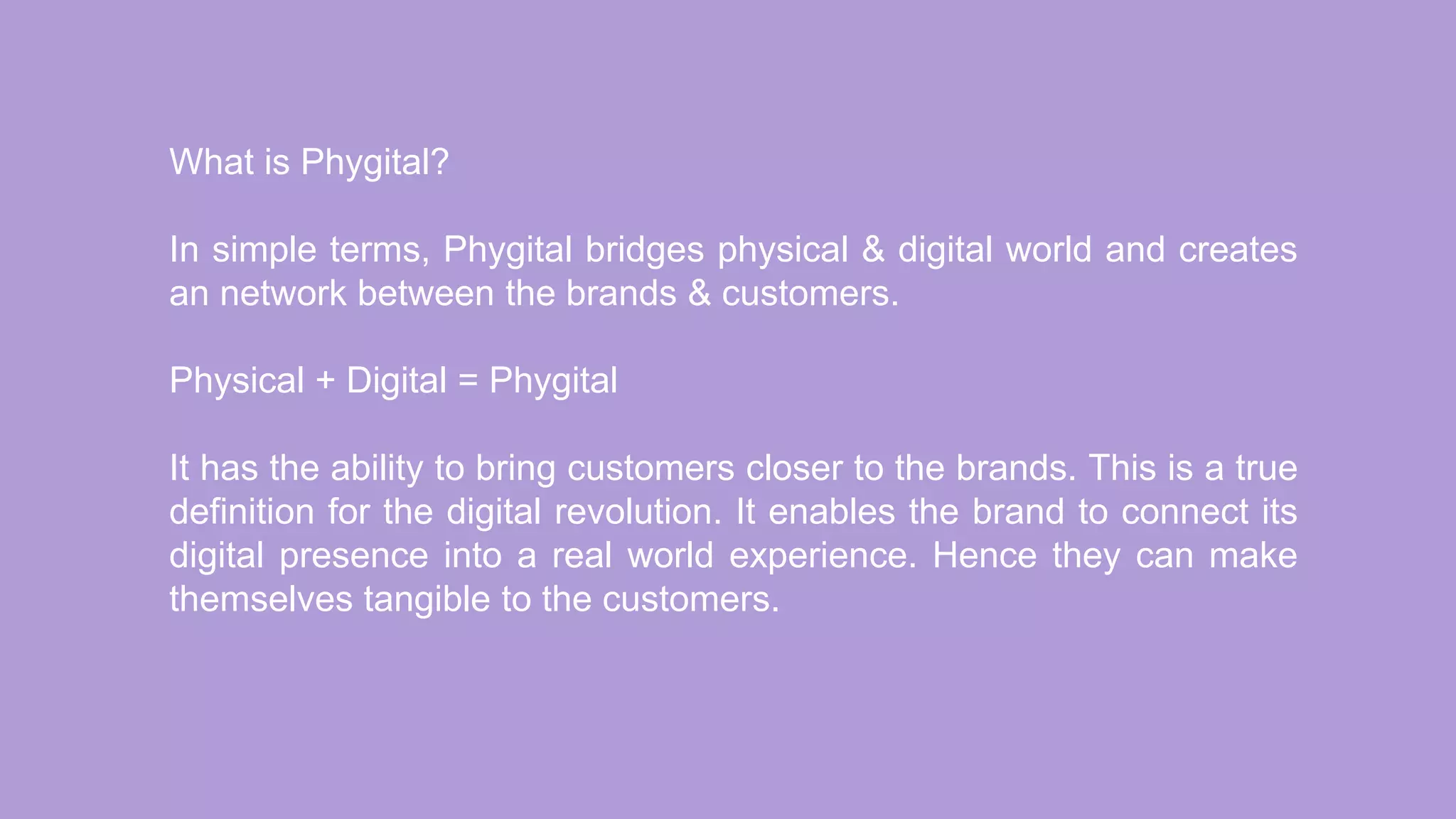 What is Phygital?

In simple terms, Phygital bridges physical & digital world and creates an network between the brands & customers.

Physical + Digital = Phygital

It has the ability to bring customers closer to the brands. This is a true definition for the digital revolution. It enables the brand to connect its digital presence into a real world experience. Hence they can make themselves tangible to the customers.